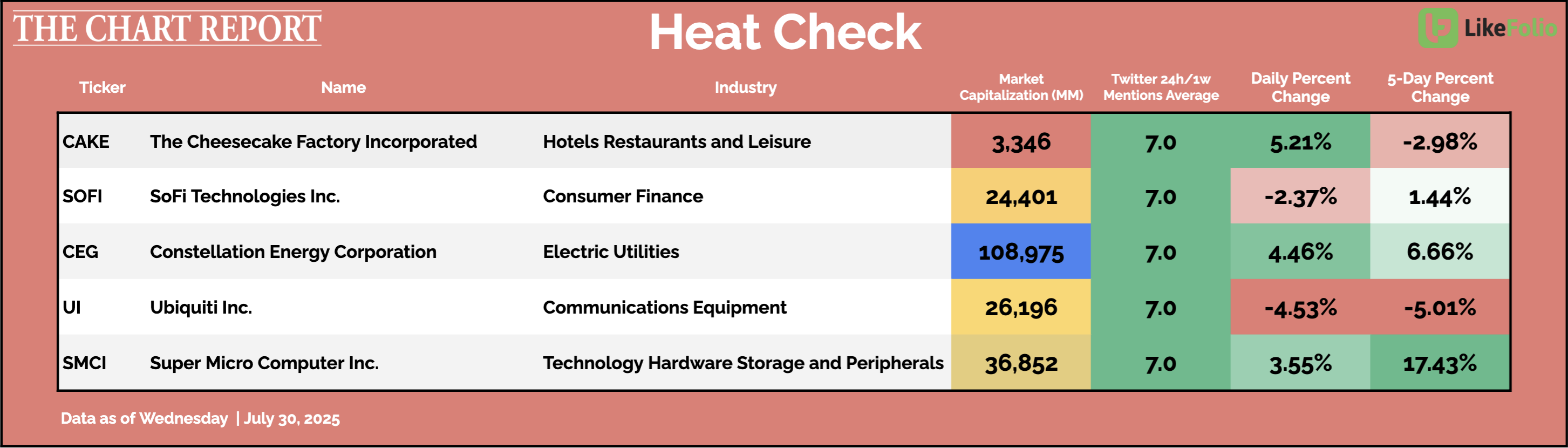 THE CHART REPORT

Heat Check

LikeFolio

| Ticker | Name | Industry | Market Capitalization (MM) | Twitter 24h/1w Mentions Average | Daily Percent Change | 5-Day Percent Change |
|---|---|---|---|---|---|---|
| CAKE | The Cheesecake Factory Incorporated | Hotels Restaurants and Leisure | 3,346 | 7.0 | 5.21% | -2.98% |
| SOFI | SoFi Technologies Inc. | Consumer Finance | 24,401 | 7.0 | -2.37% | 1.44% |
| CEG | Constellation Energy Corporation | Electric Utilities | 108,975 | 7.0 | 4.46% | 6.66% |
| UI | Ubiquiti Inc. | Communications Equipment | 26,196 | 7.0 | -4.53% | -5.01% |
| SMCI | Super Micro Computer Inc. | Technology Hardware Storage and Peripherals | 36,852 | 7.0 | 3.55% | 17.43% |

Data as of Wednesday | July 30, 2025